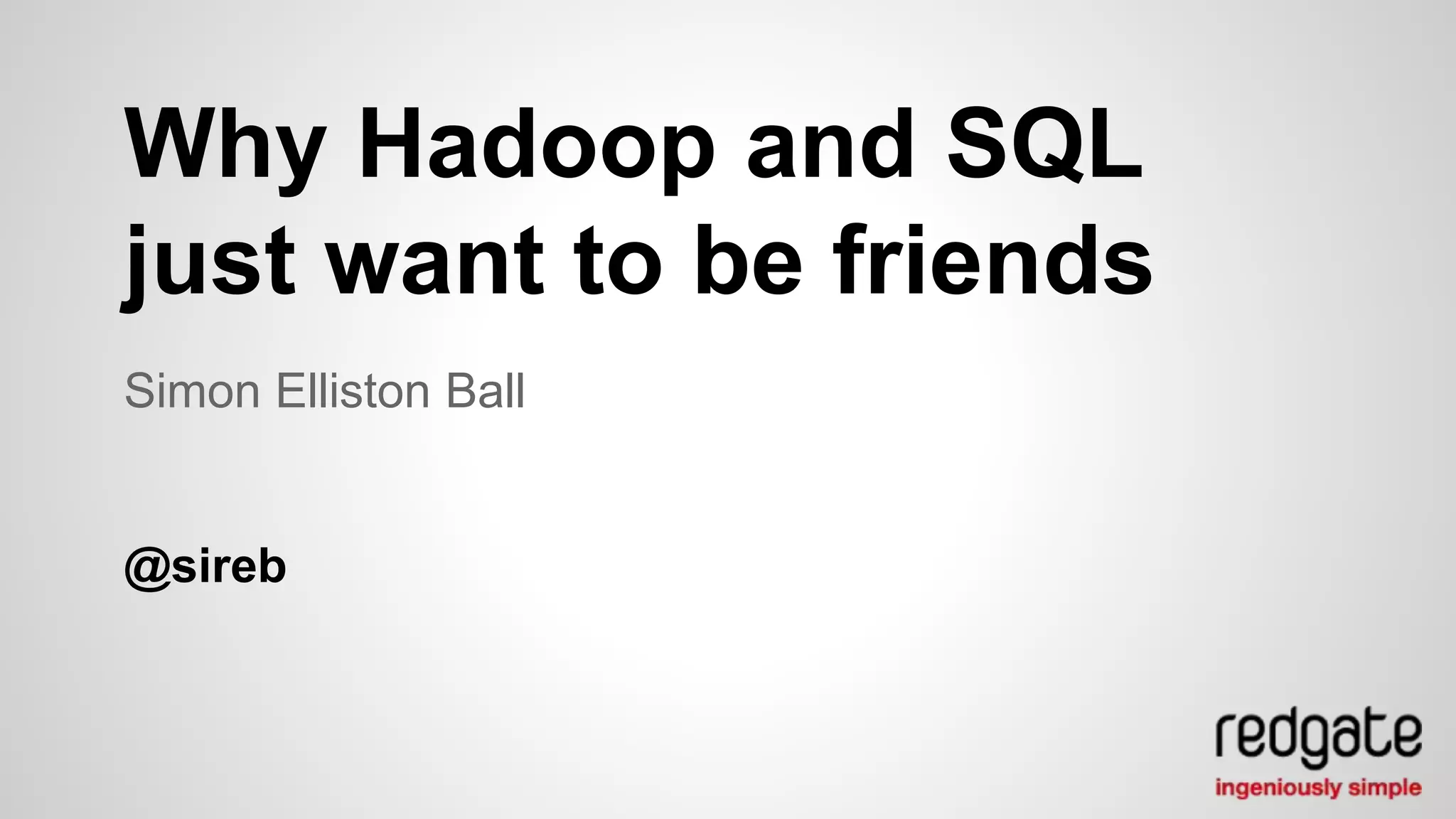 Why Hadoop and SQL just want to be friends

Simon Elliston Ball

@sireb

redgate
ingeniously simple